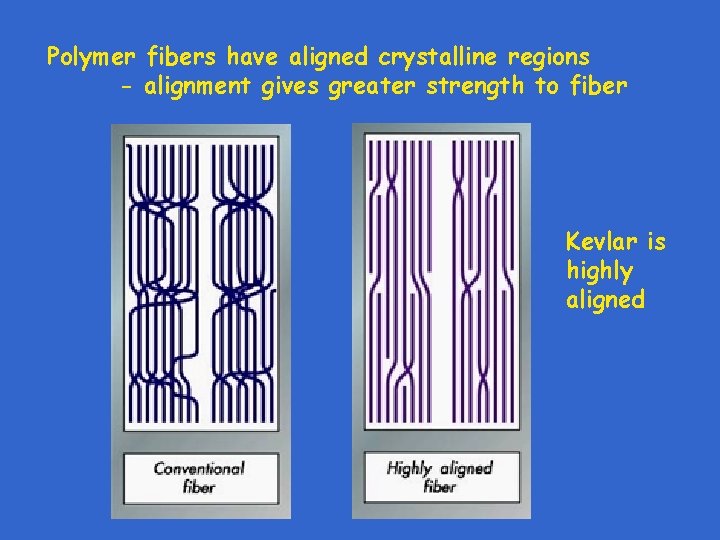 Polymer fibers have aligned crystalline regions
- alignment gives greater strength to fiber

Conventional fiber

Highly aligned fiber

Kevlar is highly aligned